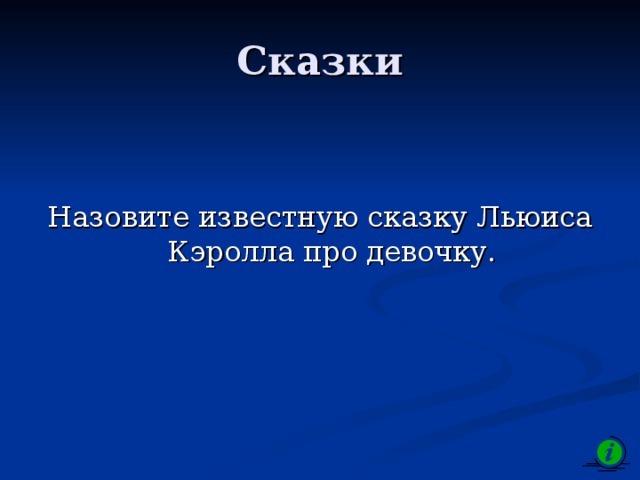 Сказки

Назовите известную сказку Льюиса Кэролла про девочку.

i